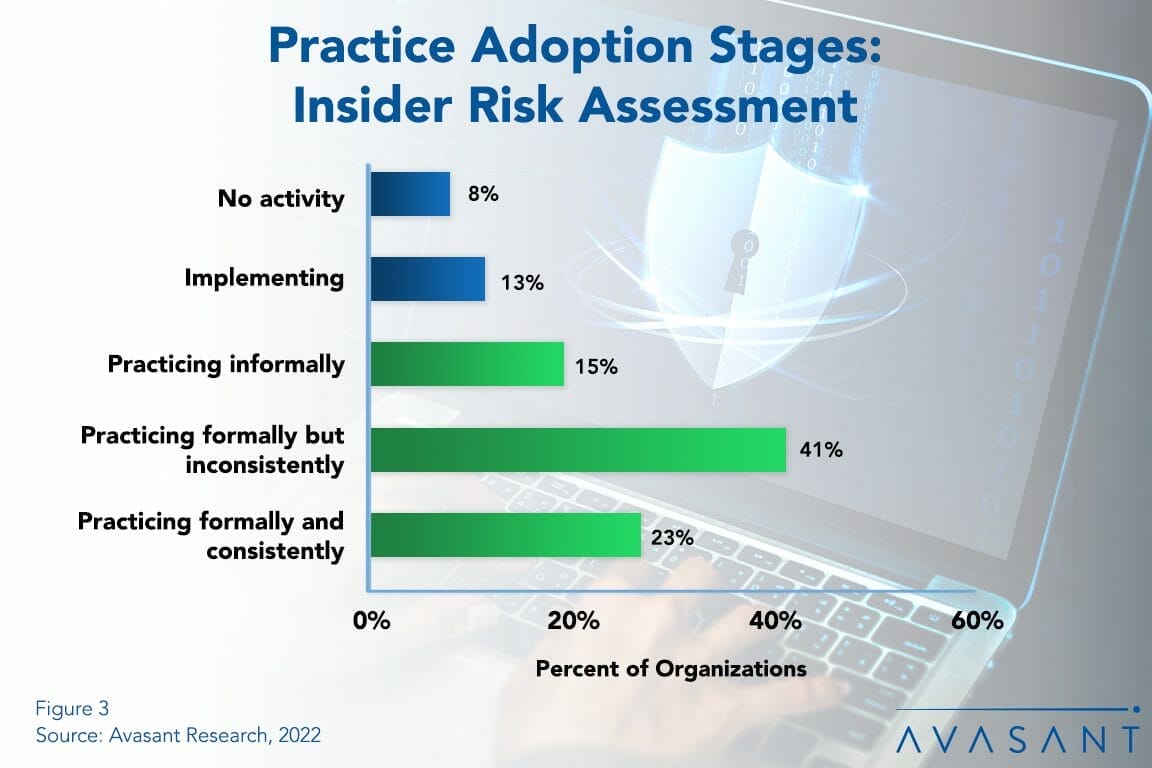 Practice Adoption Stages: Insider Risk Assessment

No activity
8%

Implementing
13%

Practicing informally
15%

Practicing formally but inconsistently
41%

Practicing formally and consistently
23%

0%
20%
40%
60%

Percent of Organizations

Figure 3
Source: Avasant Research, 2022

AVASANT